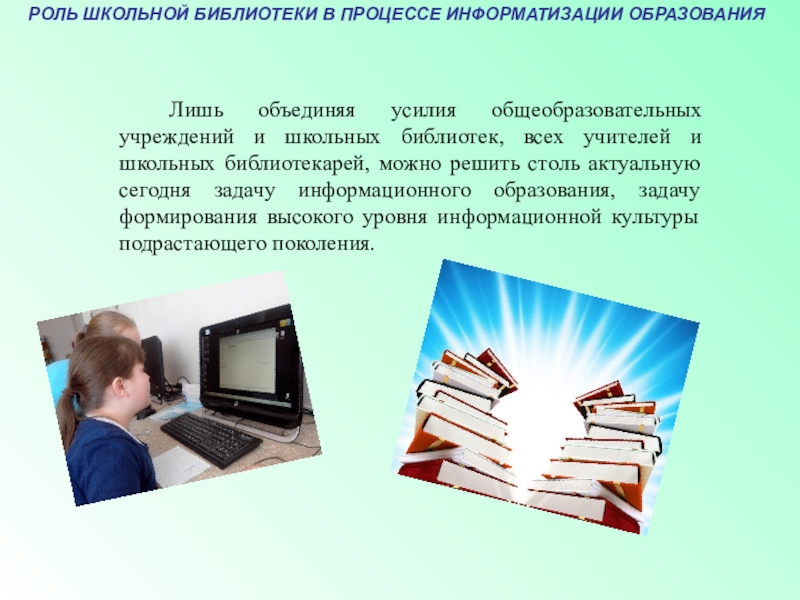 РОЛЬ ШКОЛЬНОЙ БИБЛИОТЕКИ В ПРОЦЕССЕ ИНФОРМАТИЗАЦИИ ОБРАЗОВАНИЯ

Лишь объединяя усилия общеобразовательных учреждений и школьных библиотек, всех учителей и школьных библиотекарей, можно решить столь актуальную сегодня задачу информационного образования, задачу формирования высокого уровня информационной культуры подрастающего поколения.